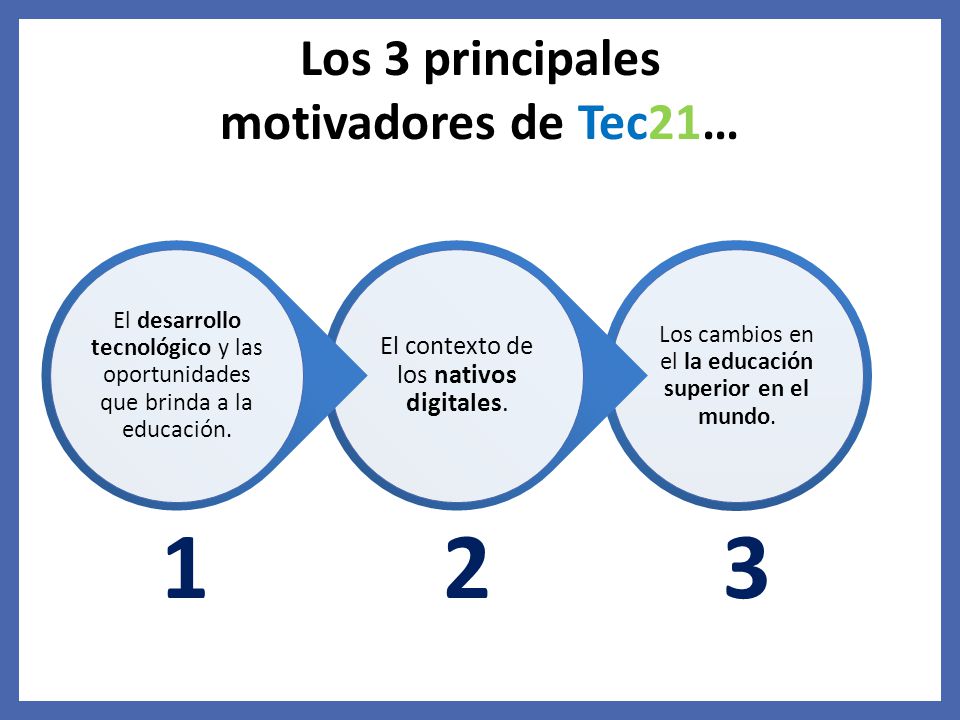 Los 3 principales motivadores de Tec21…

El desarrollo tecnológico y las oportunidades que brinda a la educación.

El contexto de los nativos digitales.

Los cambios en el la educación superior en el mundo.

1

2

3